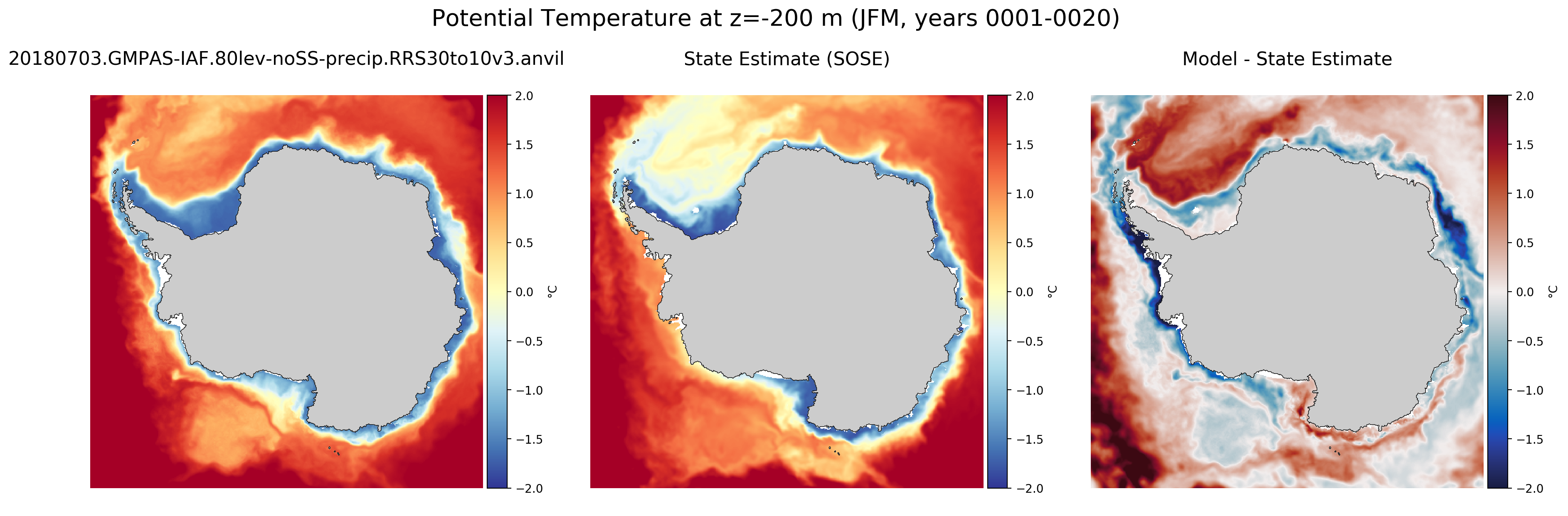 Potential Temperature at z=-200 m (JFM, years 0001-0020)

20180703.GMPAS-IAF.80lev-noSS-precip.RRS30to10v3.anvil

2.0
1.5
1.0
0.5
0.0
−0.5
−1.0
−1.5
−2.0
°C

State Estimate (SOSE)

2.0
1.5
1.0
0.5
0.0
−0.5
−1.0
−1.5
−2.0
°C

Model - State Estimate

2.0
1.5
1.0
0.5
0.0
−0.5
−1.0
−1.5
−2.0
°C